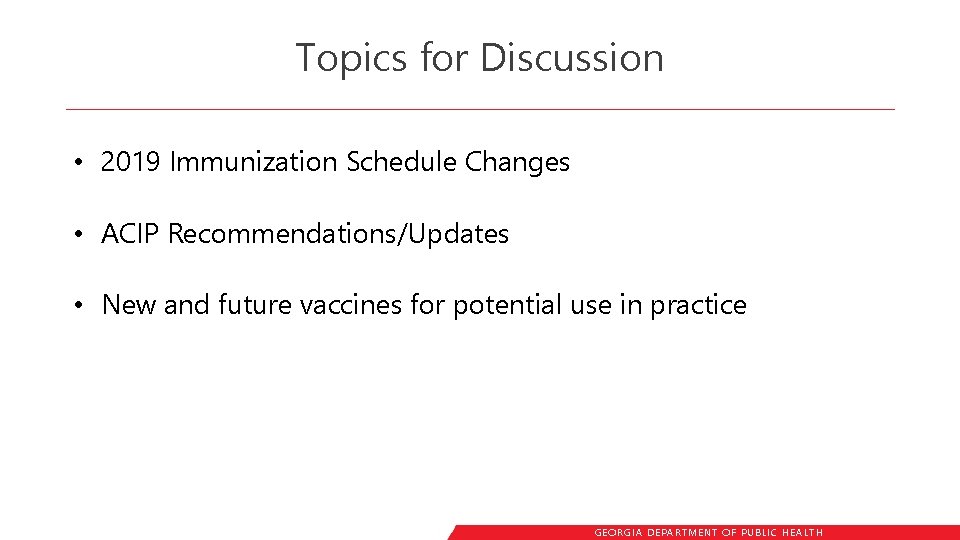 Topics for Discussion

• 2019 Immunization Schedule Changes

• ACIP Recommendations/Updates

• New and future vaccines for potential use in practice

GEORGIA DEPARTMENT OF PUBLIC HEALTH